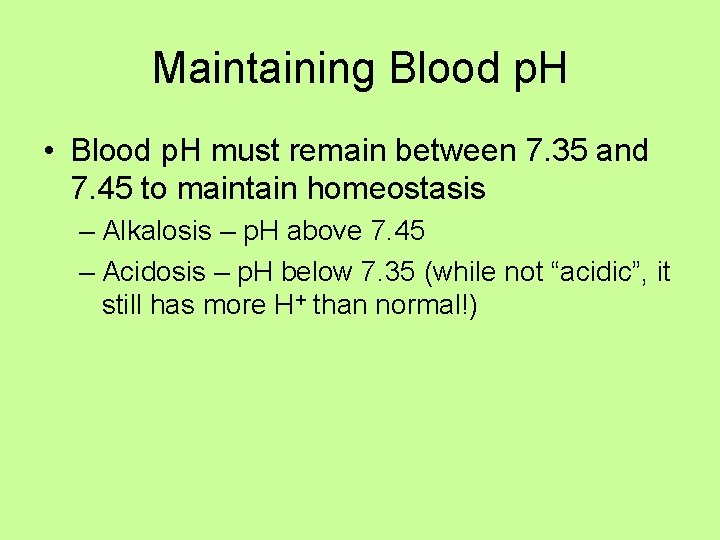 Maintaining Blood pH

• Blood pH must remain between 7.35 and 7.45 to maintain homeostasis

– Alkalosis – pH above 7.45

– Acidosis – pH below 7.35 (while not “acidic”, it still has more $H^+$ than normal!)